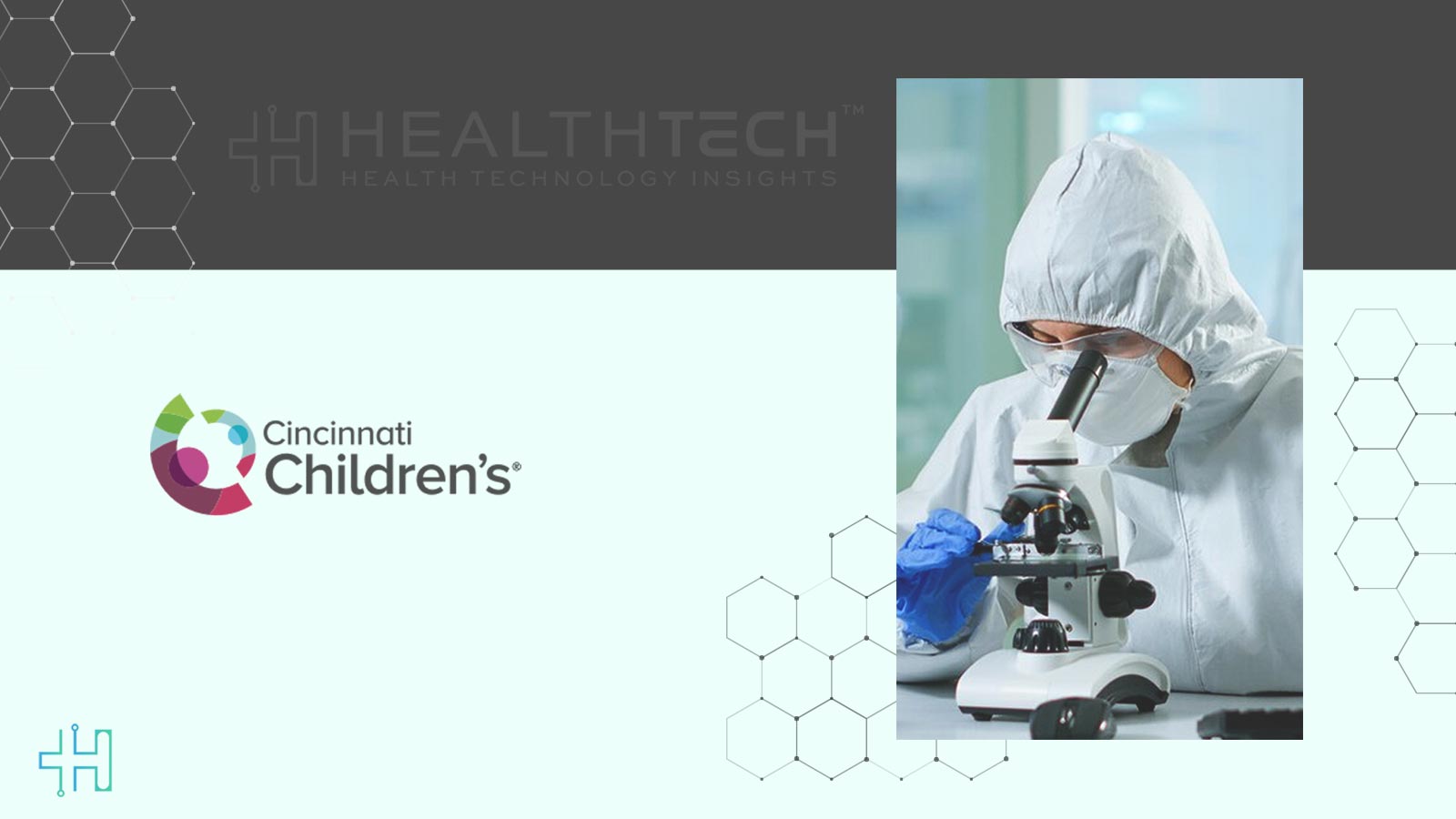 HEALTHTECH™
HEALTH TECHNOLOGY INSIGHTS

Cincinnati
Children's®